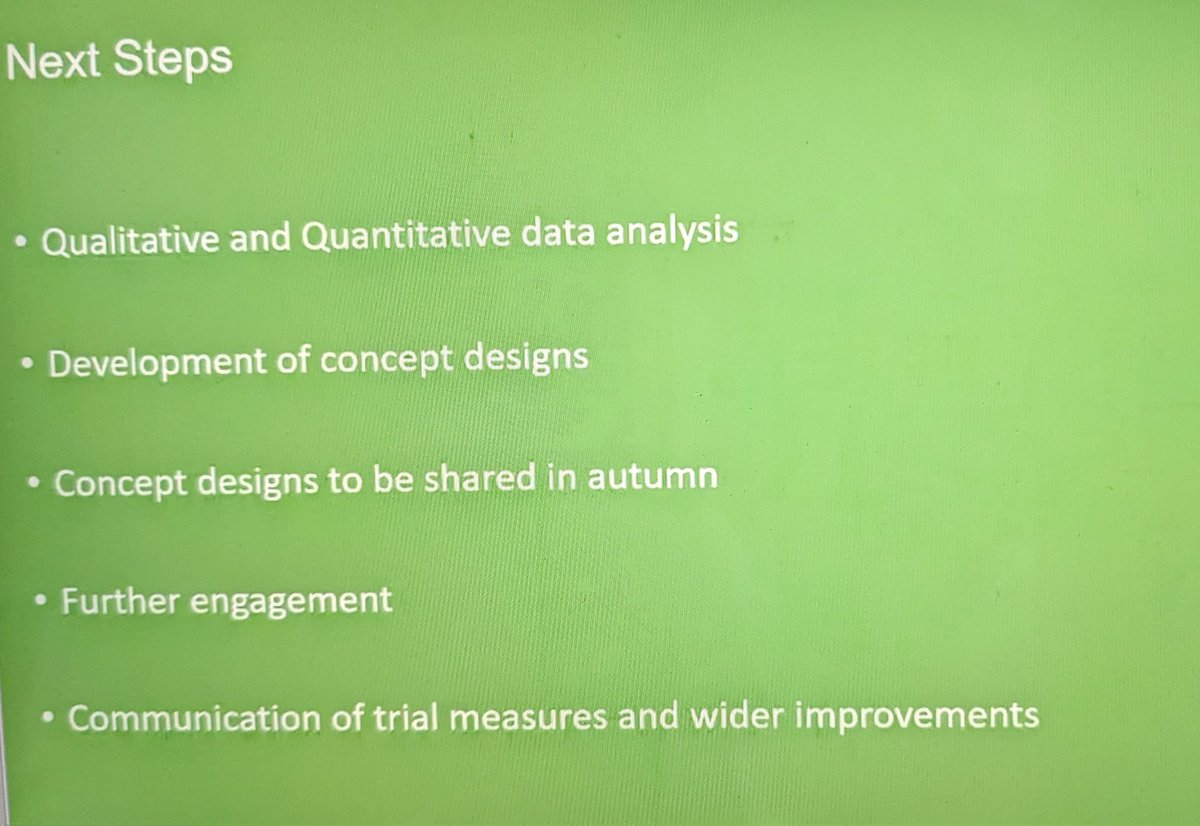 Next Steps

• Qualitative and Quantitative data analysis

• Development of concept designs

• Concept designs to be shared in autumn

• Further engagement

• Communication of trial measures and wider improvements